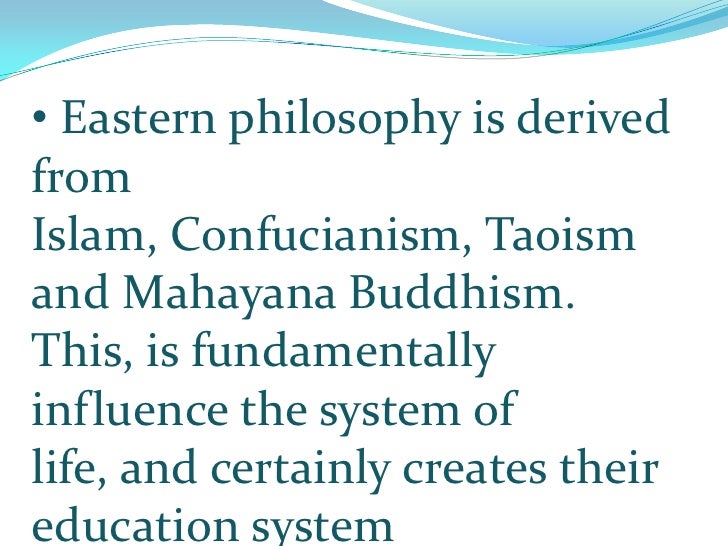 • Eastern philosophy is derived from Islam, Confucianism, Taoism and Mahayana Buddhism. This, is fundamentally influence the system of life, and certainly creates their education system